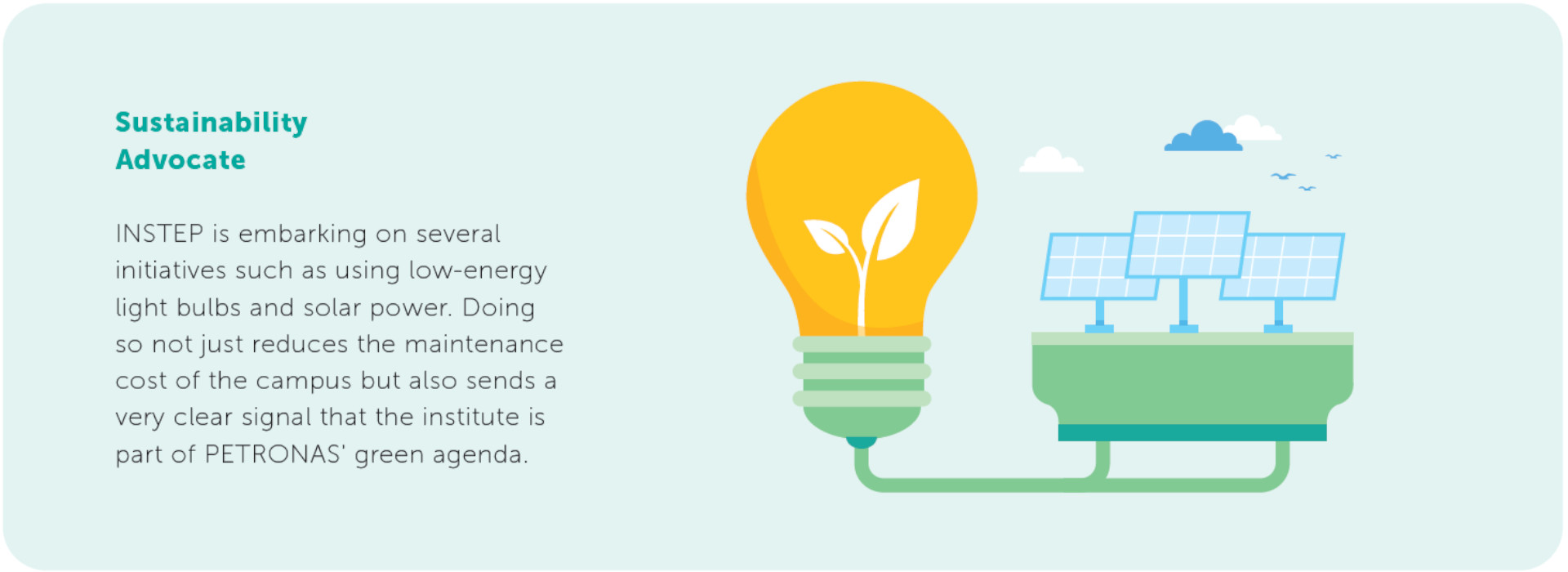 Sustainability Advocate

INSTEP is embarking on several initiatives such as using low-energy light bulbs and solar power. Doing so not just reduces the maintenance cost of the campus but also sends a very clear signal that the institute is part of PETRONAS' green agenda.